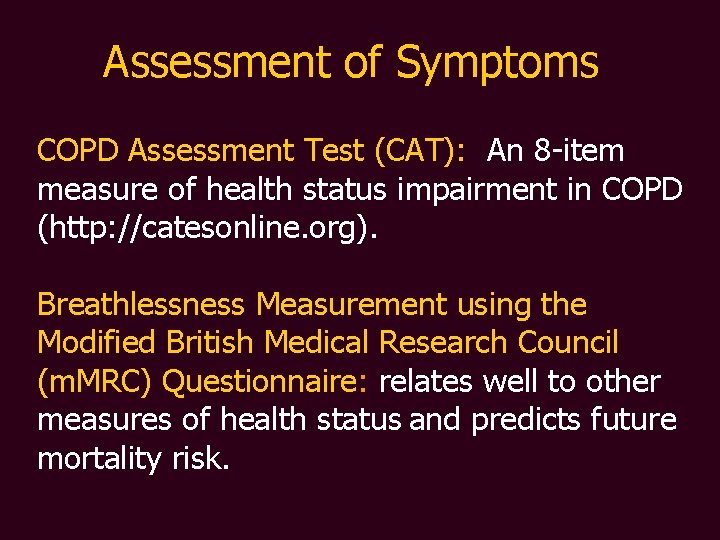 Assessment of Symptoms

COPD Assessment Test (CAT): An 8-item measure of health status impairment in COPD (http://catesonline.org).

Breathlessness Measurement using the Modified British Medical Research Council (mMRC) Questionnaire: relates well to other measures of health status and predicts future mortality risk.